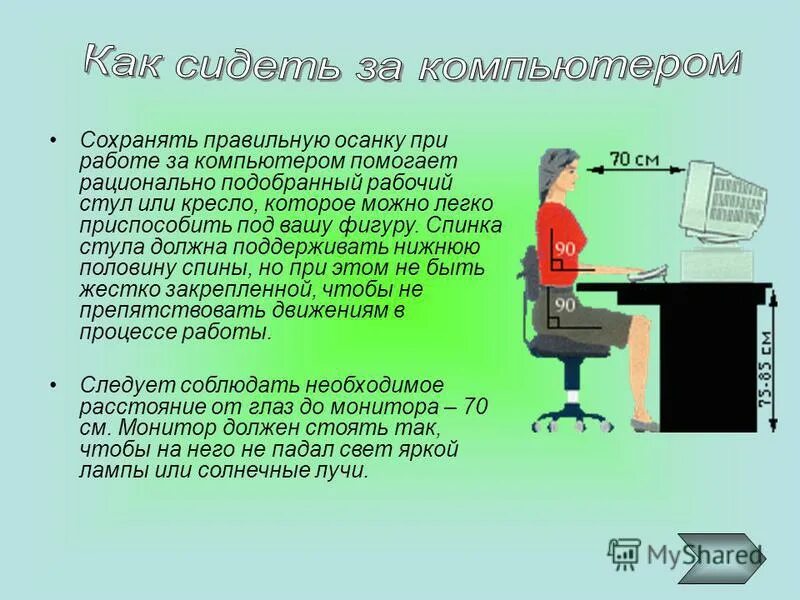 Как сидеть за компьютером

• Сохранять правильную осанку при работе за компьютером помогает рационально подобранный рабочий стул или кресло, которое можно легко приспособить под вашу фигуру. Спинка стула должна поддерживать нижнюю половину спины, но при этом не быть жестко закрепленной, чтобы не препятствовать движениям в процессе работы.

• Следует соблюдать необходимое расстояние от глаз до монитора – 70 см. Монитор должен стоять так, чтобы на него не падал свет яркой лампы или солнечные лучи.

70 см

90

90

75-85 см

MyShared